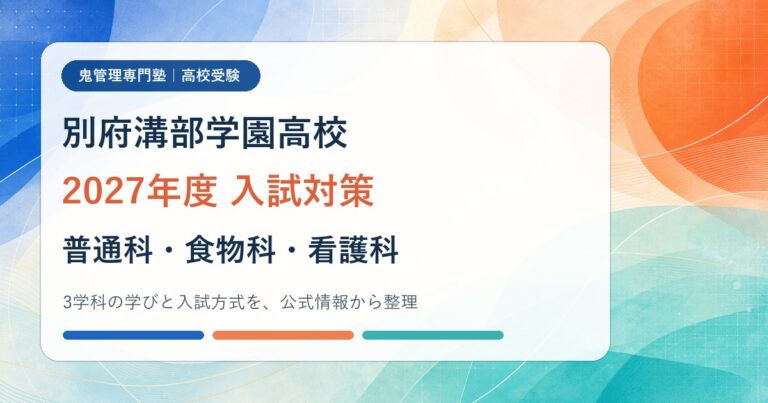 鬼管理専門塾｜高校受験

別府溝部学園高校

2027年度 入試対策

普通科・食物科・看護科

3学科の学びと入試方式を、公式情報から整理